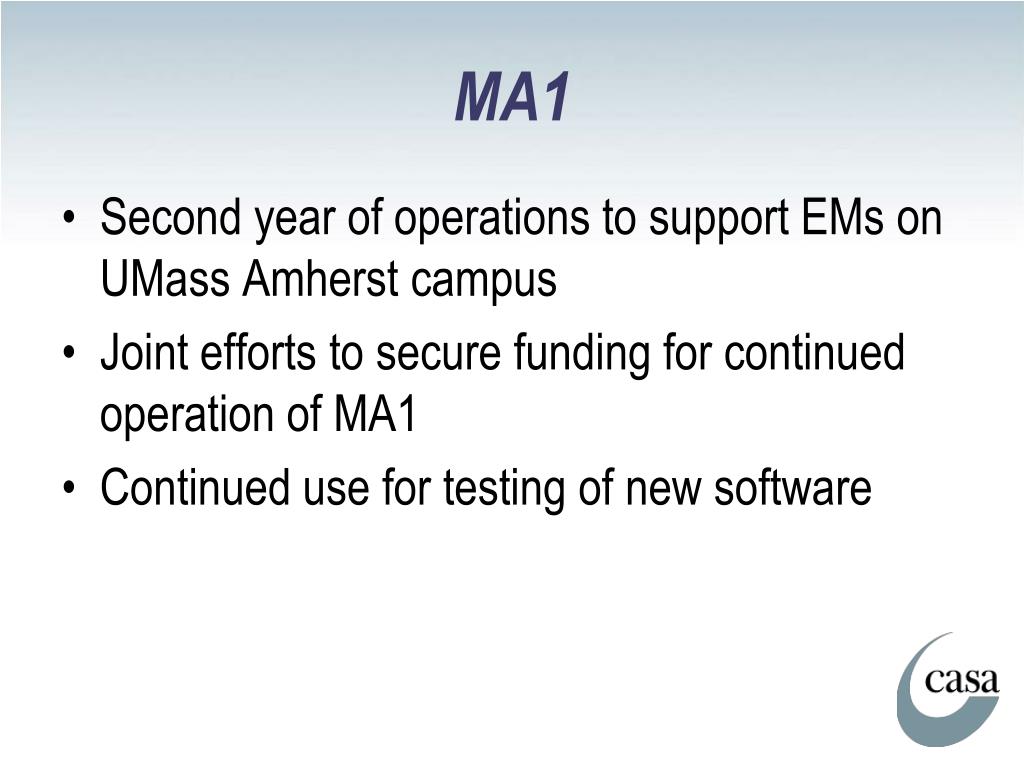 MA1

• Second year of operations to support EMs on UMass Amherst campus
• Joint efforts to secure funding for continued operation of MA1
• Continued use for testing of new software

casa